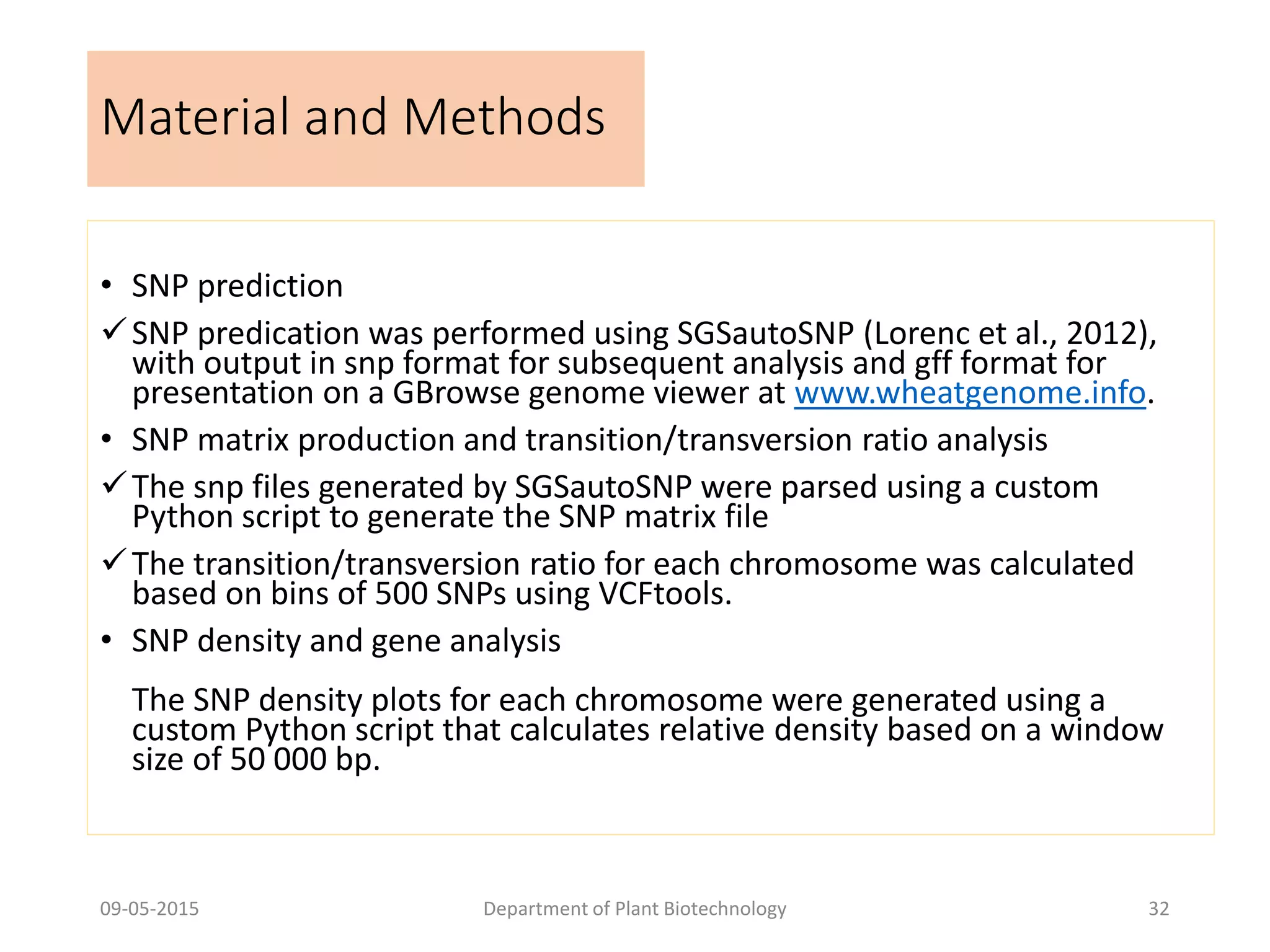 Material and Methods

• SNP prediction

✓ SNP predication was performed using SGSautoSNP (Lorenc et al., 2012), with output in snp format for subsequent analysis and gff format for presentation on a GBrowse genome viewer at www.wheatgenome.info.

• SNP matrix production and transition/transversion ratio analysis

✓ The snp files generated by SGSautoSNP were parsed using a custom Python script to generate the SNP matrix file

✓ The transition/transversion ratio for each chromosome was calculated based on bins of 500 SNPs using VCFtools.

• SNP density and gene analysis

The SNP density plots for each chromosome were generated using a custom Python script that calculates relative density based on a window size of 50 000 bp.

09-05-2015

Department of Plant Biotechnology

32